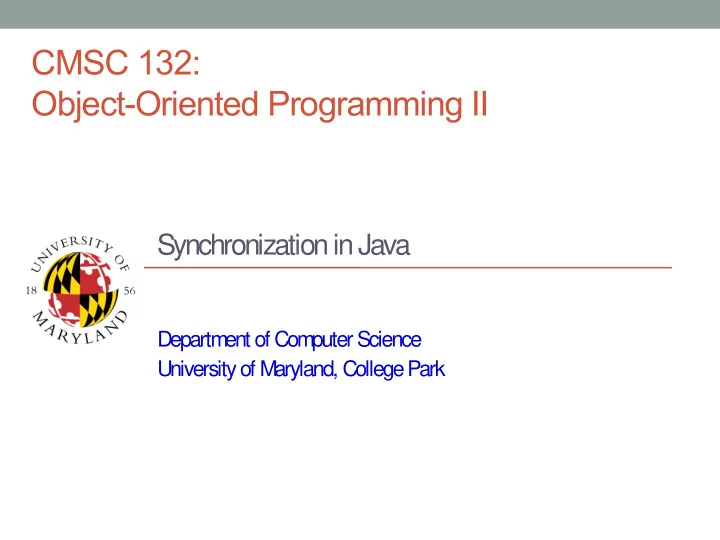 CMSC 132:
Object-Oriented Programming II

UNIVERSITY OF MARYLAND 18 56

Synchronization in Java

Department of Computer Science
University of Maryland, College Park